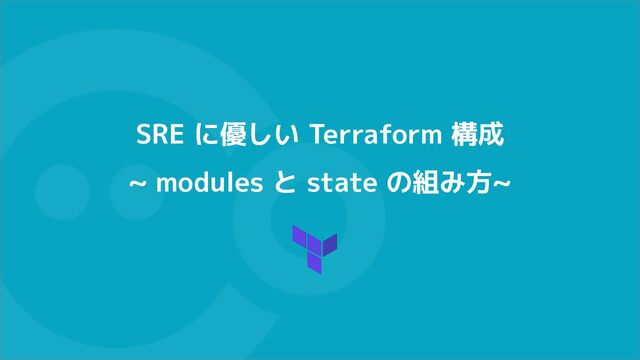 SRE に優しい Terraform 構成
~ modules と state の組み方~